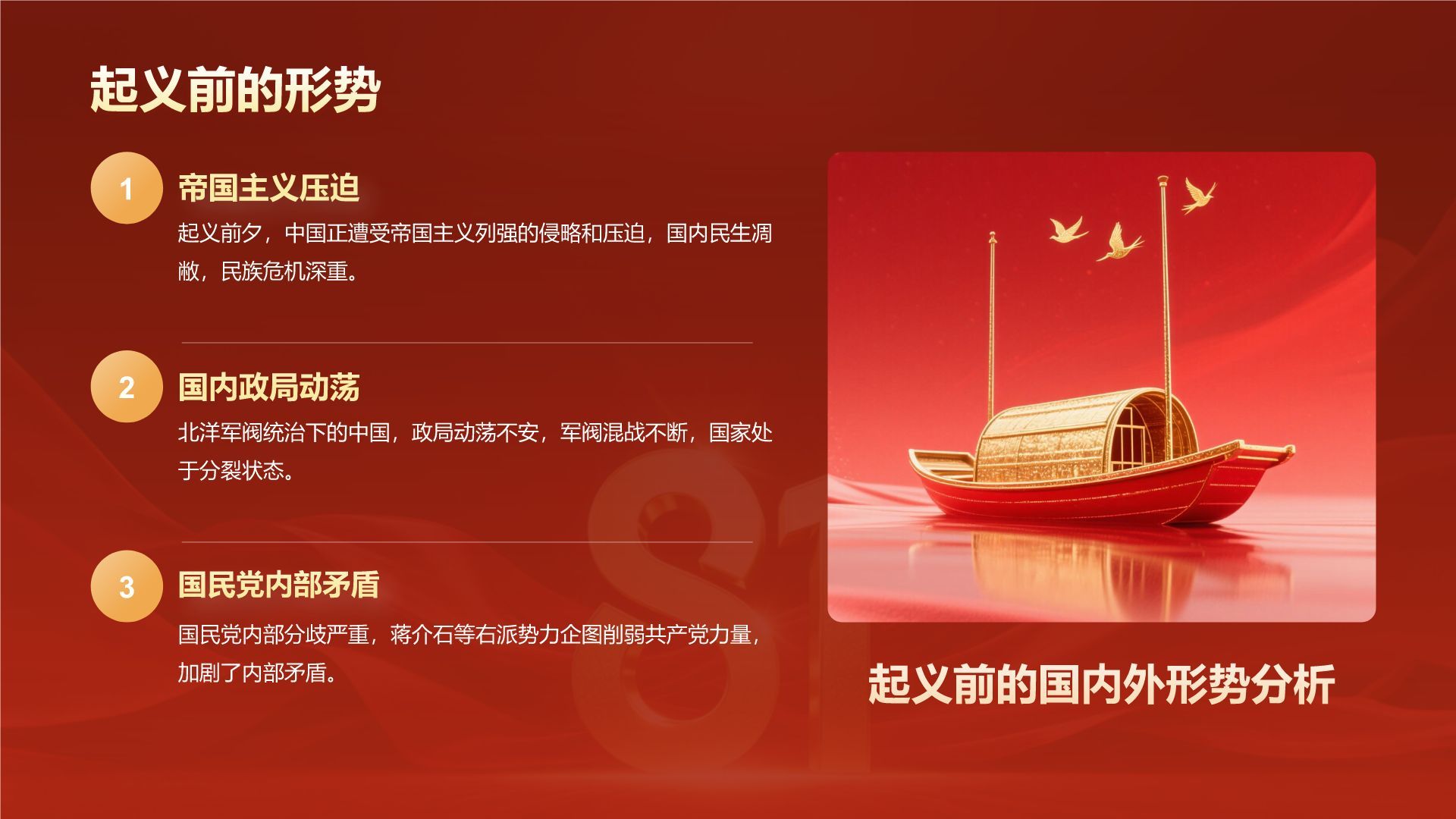 起义前的形势

1

帝国主义压迫

起义前夕，中国正遭受帝国主义列强的侵略和压迫，国内民生凋敝，民族危机深重。

2

国内政局动荡

北洋军阀统治下的中国，政局动荡不安，军阀混战不断，国家处于分裂状态。

3

国民党内部矛盾

国民党内部分歧严重，蒋介石等右派势力企图削弱共产党力量，加剧了内部矛盾。

起义前的国内外形势分析